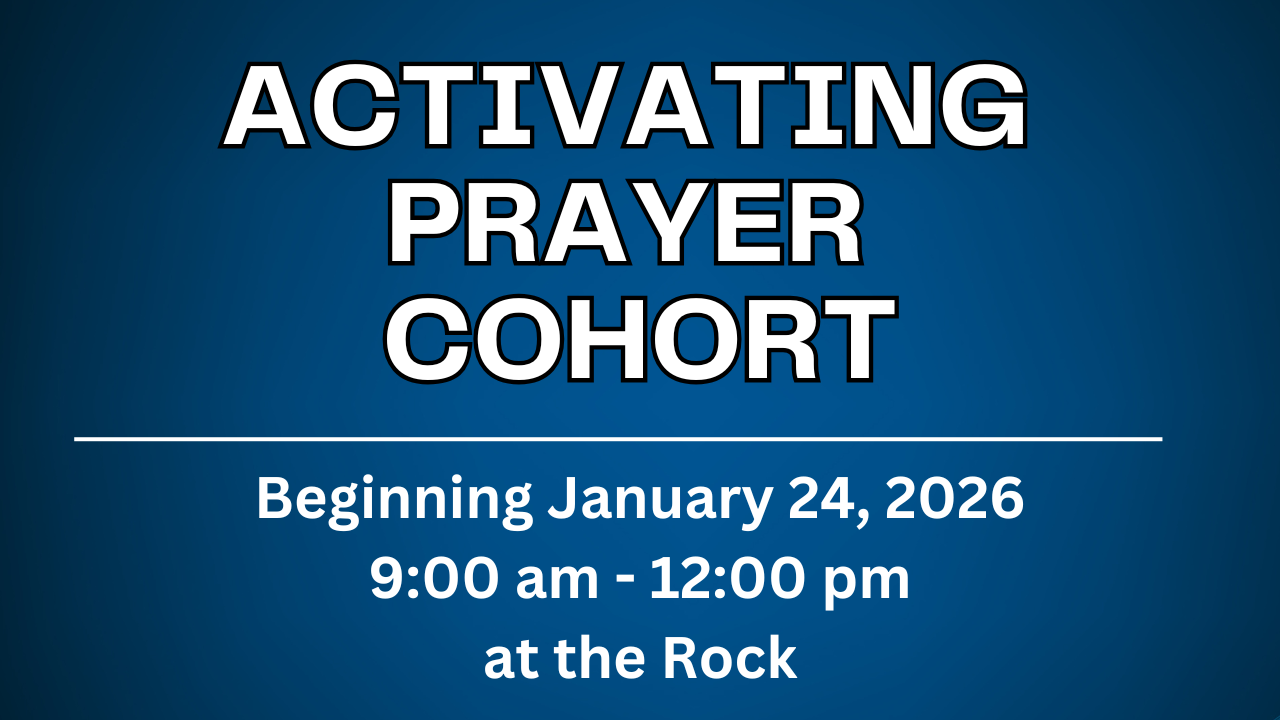 ACTIVATING PRAYER COHORT

Beginning January 24, 2026
9:00 am - 12:00 pm
at the Rock